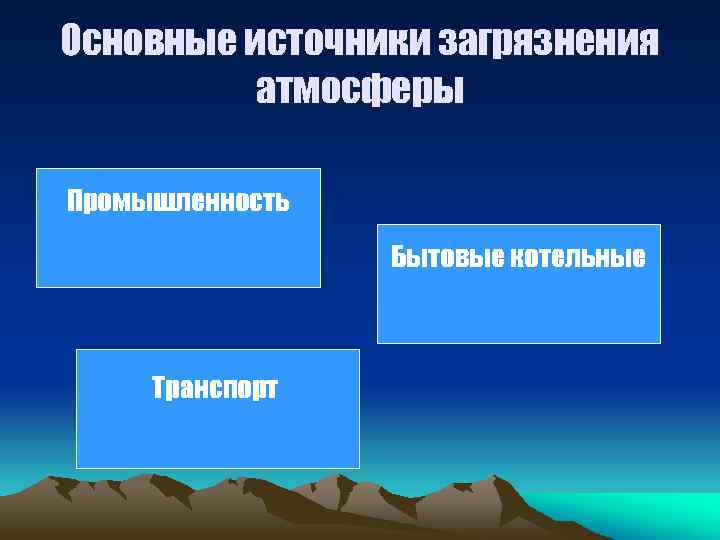 Основные источники загрязнения атмосферы

Промышленность

Бытовые котельные

Транспорт